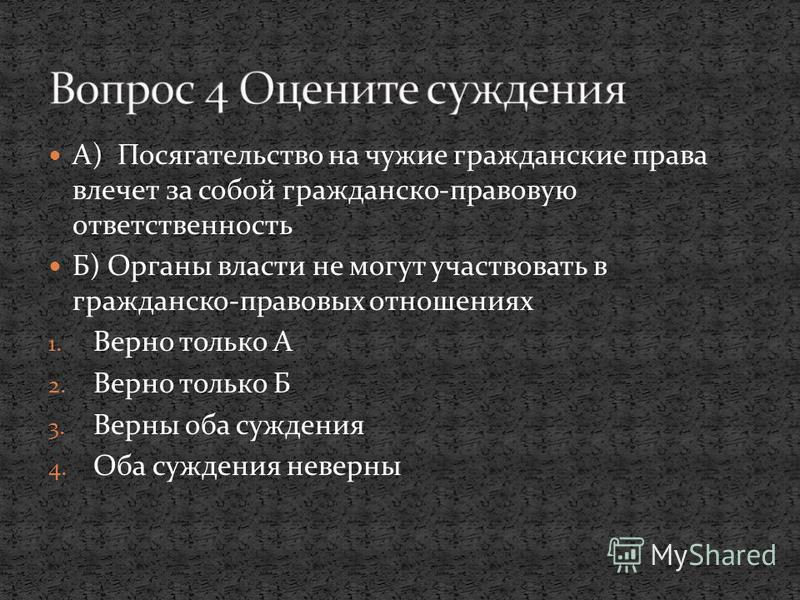 Вопрос 4 Оцените суждения

А) Посягательство на чужие гражданские права влечет за собой гражданско-правовую ответственность

Б) Органы власти не могут участвовать в гражданско-правовых отношениях

1. Верно только А
2. Верно только Б
3. Верны оба суждения
4. Оба суждения неверны

MyShared